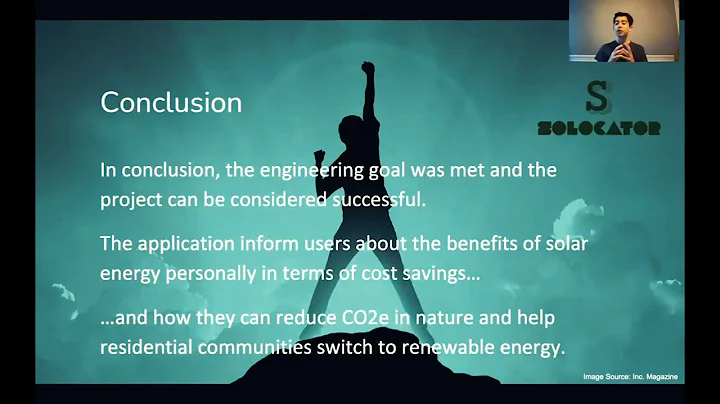 Conclusion

S
SOLOCATOR

In conclusion, the engineering goal was met and the project can be considered successful.

The application inform users about the benefits of solar energy personally in terms of cost savings…

…and how they can reduce CO2e in nature and help residential communities switch to renewable energy.

Image Source: Inc. Magazine